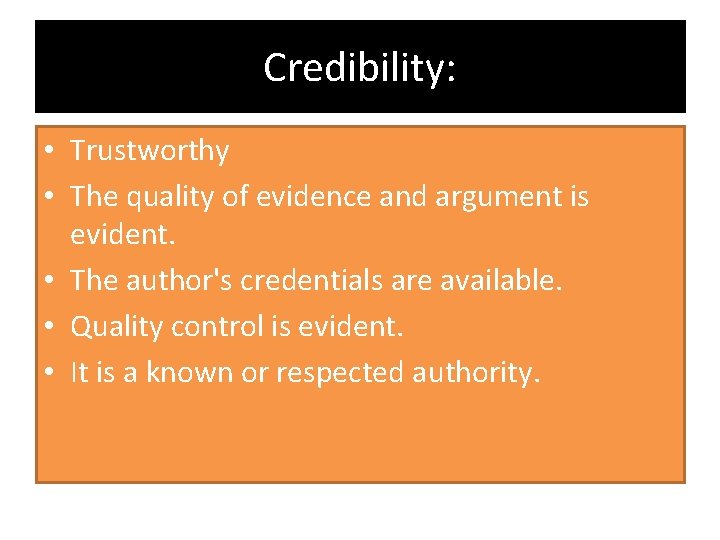 Credibility:

• Trustworthy
• The quality of evidence and argument is evident.
• The author's credentials are available.
• Quality control is evident.
• It is a known or respected authority.